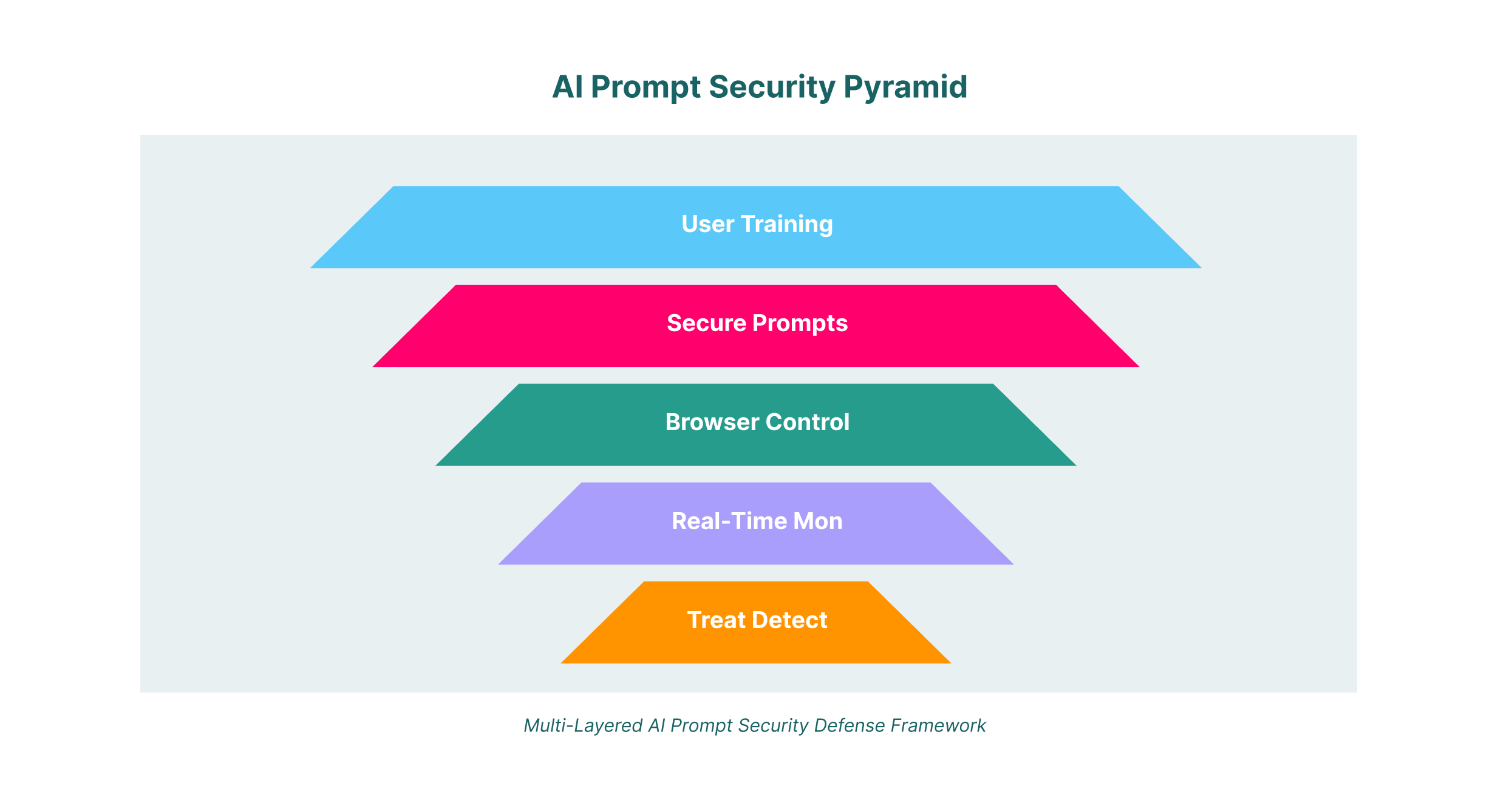 AI Prompt Security Pyramid

User Training

Secure Prompts

Browser Control

Real-Time Mon

Treat Detect

Multi-Layered AI Prompt Security Defense Framework